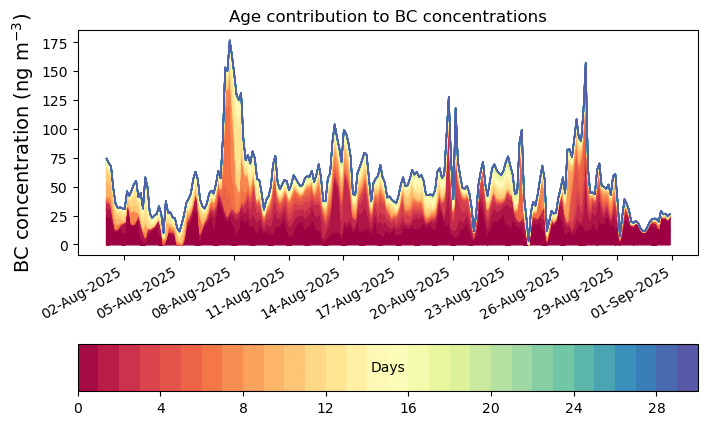 Age contribution to BC concentrations

BC concentration (ng m$^{-3}$)

175
150
125
100
75
50
25
0

02-Aug-2025
05-Aug-2025
08-Aug-2025
11-Aug-2025
14-Aug-2025
17-Aug-2025
20-Aug-2025
23-Aug-2025
26-Aug-2025
29-Aug-2025
01-Sep-2025

Days

0
4
8
12
16
20
24
28